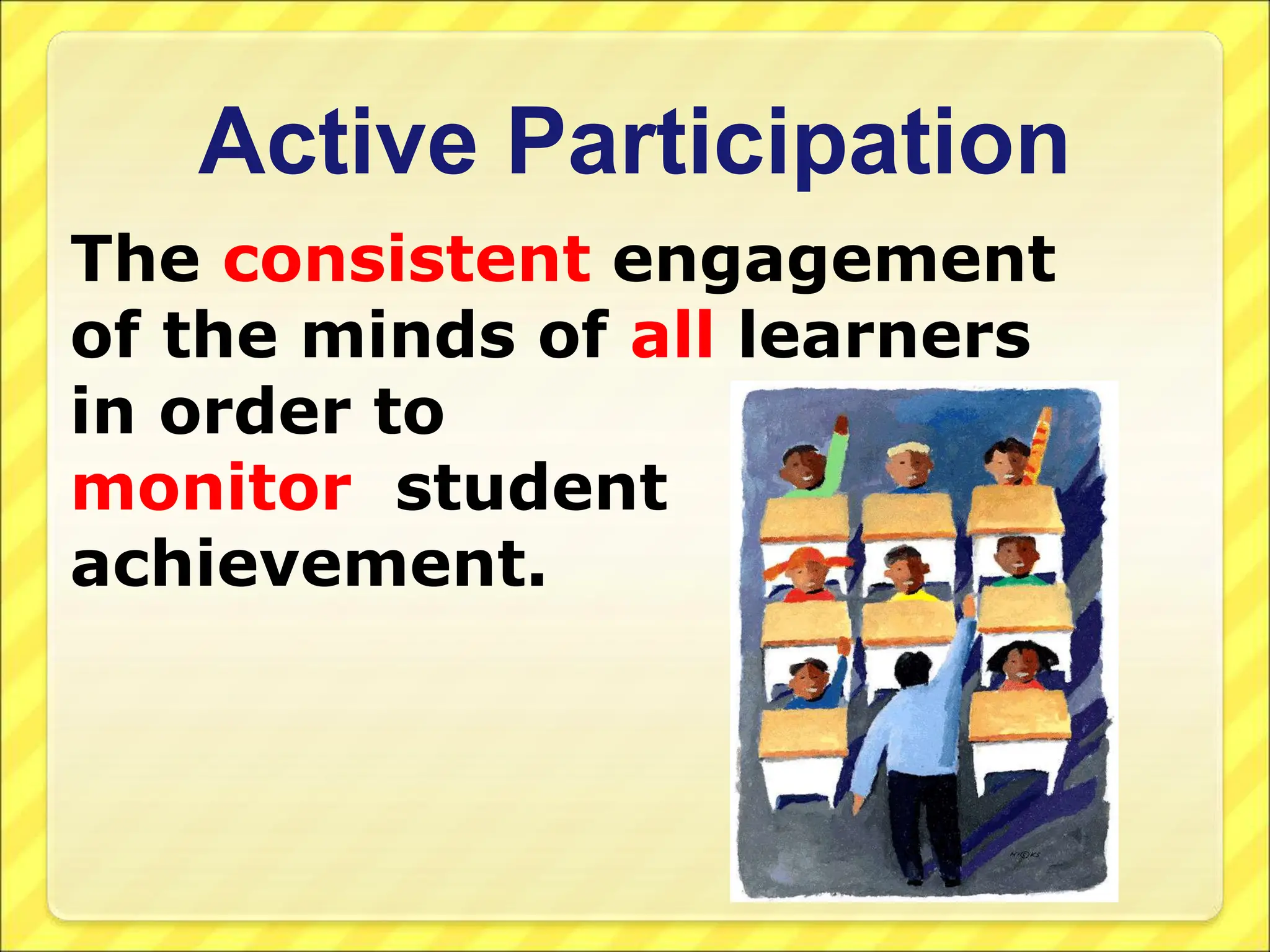 Active Participation

The consistent engagement of the minds of all learners in order to monitor student achievement.

HI©KS